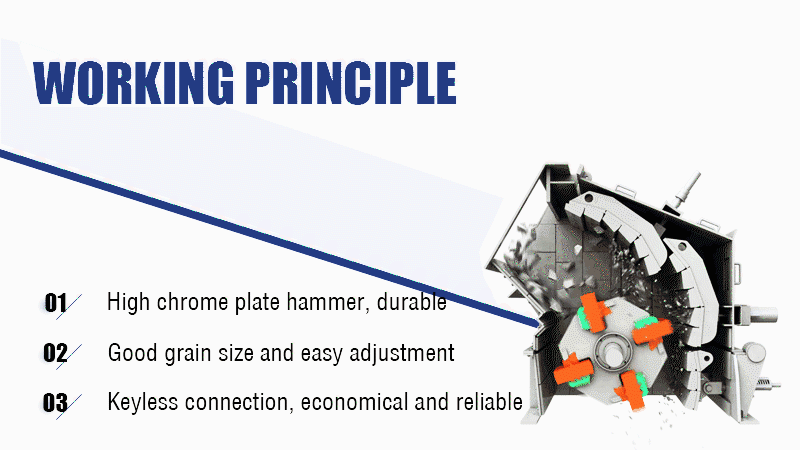 WORKING PRINCIPLE

01 High chrome plate hammer, durable

02 Good grain size and easy adjustment

03 Keyless connection, economical and reliable